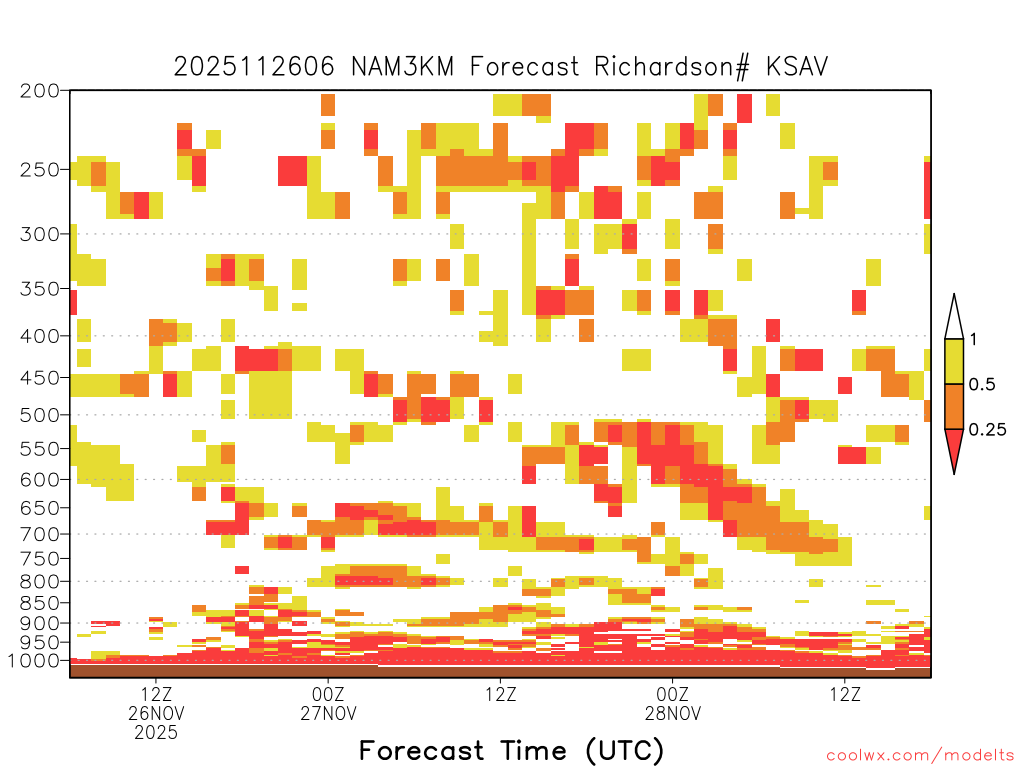 2025112606 NAM3KM Forecast Richardson# KSAV

200
250
300
350
400
450
500
550
600
650
700
750
800
850
900
950
1000

1
0.5
0.25

12Z
26NOV
2025
00Z
27NOV
12Z
00Z
28NOV
12Z

Forecast Time (UTC)

coolwx.com/modelts